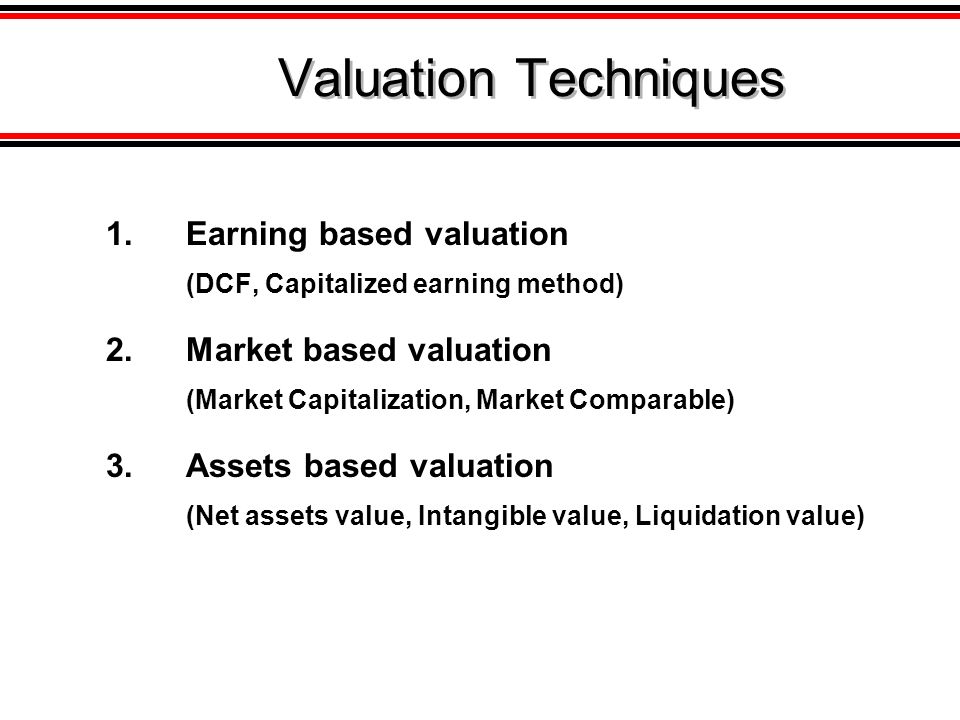 Valuation Techniques

1. Earning based valuation
(DCF, Capitalized earning method)

2. Market based valuation
(Market Capitalization, Market Comparable)

3. Assets based valuation
(Net assets value, Intangible value, Liquidation value)